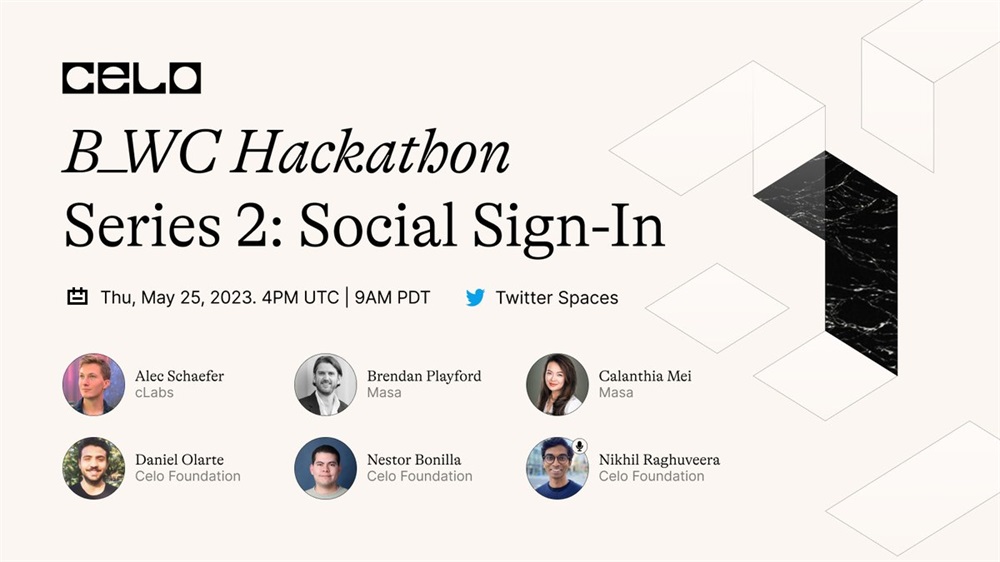 CELO

B_WC Hackathon
Series 2: Social Sign-In

Thu, May 25, 2023. 4PM UTC | 9AM PDT

Twitter Spaces

Alec Schaefer
cLabs

Brendan Playford
Masa

Calanthia Mei
Masa

Daniel Olarte
Celo Foundation

Nestor Bonilla
Celo Foundation

Nikhil Raghuveera
Celo Foundation